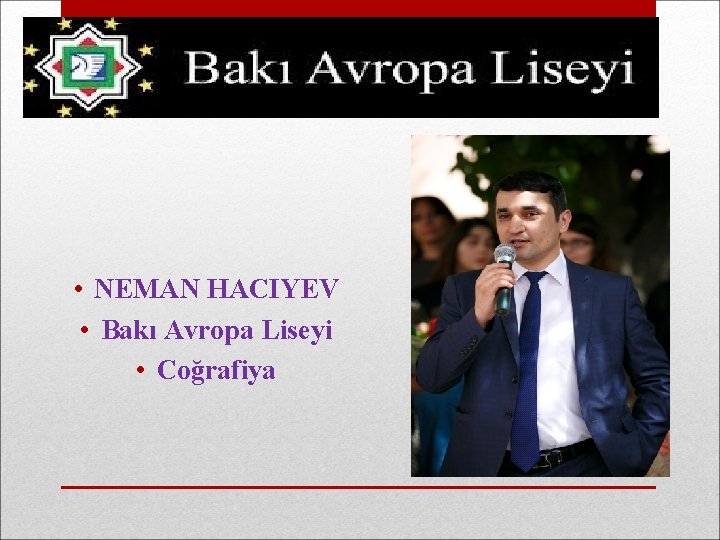 Bakı Avropa Liseyi

• NEMAN HACIYEV
• Bakı Avropa Liseyi
• Coğrafiya